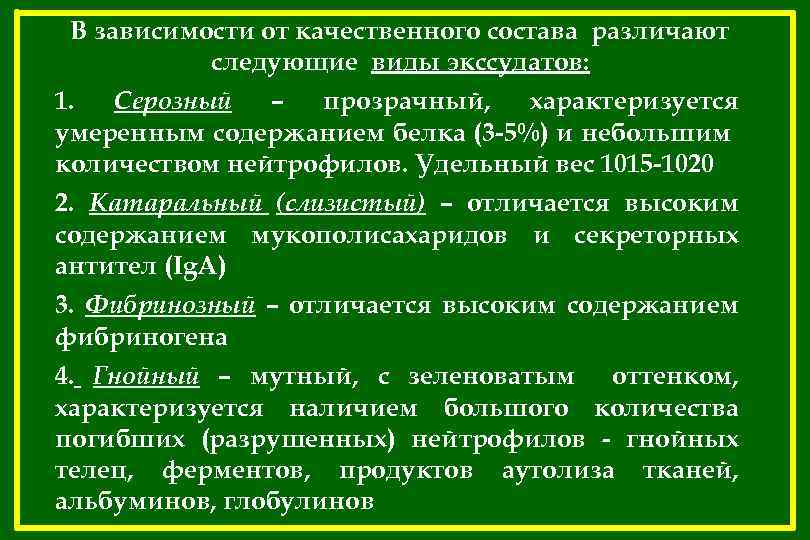 В зависимости от качественного состава различают следующие виды экссудатов:

1. Серозный – прозрачный, характеризуется умеренным содержанием белка (3-5%) и небольшим количеством нейтрофилов. Удельный вес 1015-1020

2. Катаральный (слизистый) – отличается высоким содержанием мукополисахаридов и секреторных антител (IgA)

3. Фибринозный – отличается высоким содержанием фибриногена

4. Гнойный – мутный, с зеленоватым оттенком, характеризуется наличием большого количества погибших (разрушенных) нейтрофилов - гнойных телец, ферментов, продуктов аутолиза тканей, альбуминов, глобулинов